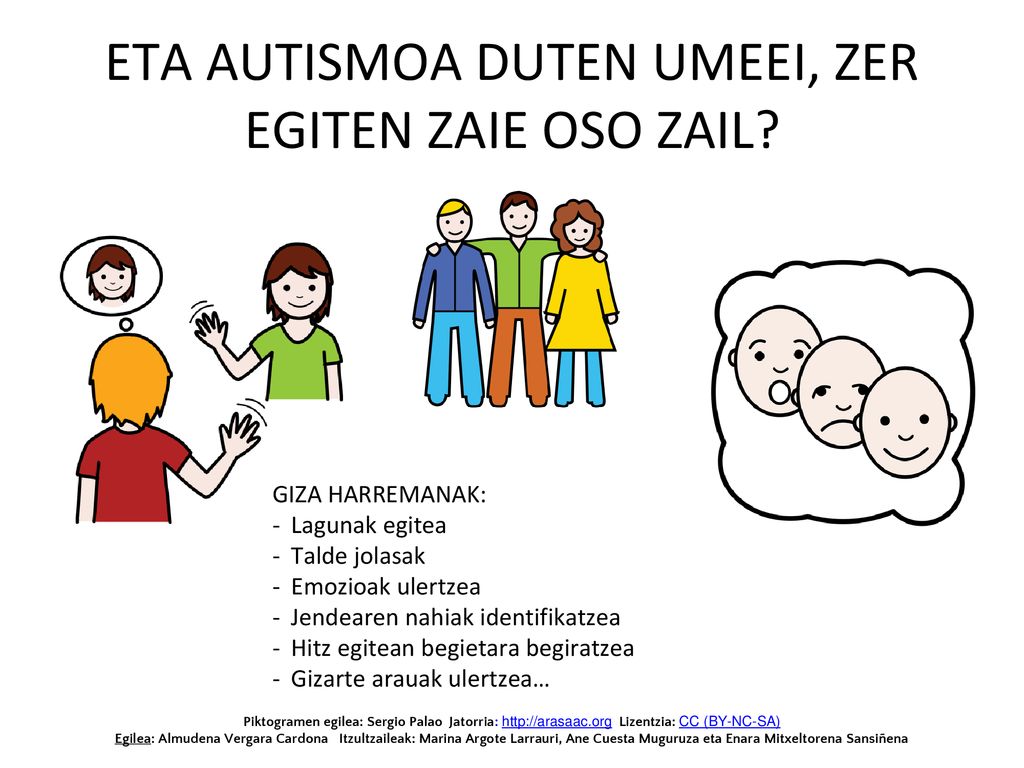 ETA AUTISMOA DUTEN UMEEI, ZER EGITEN ZAIE OSO ZAIL?

GIZA HARREMANAK:
- Lagunak egitea
- Talde jolasak
- Emozioak ulertzea
- Jendearen nahiak identifikatzea
- Hitz egitean begietara begiratzea
- Gizarte arauak ulertzea…

Piktogramen egilea: Sergio Palao Jatorria: http://arasaac.org Lizentzia: CC (BY-NC-SA)
Egilea: Almudena Vergara Cardona Itzultzaileak: Marina Argote Larrauri, Ane Cuesta Muguruza eta Enara Mitxeltorena Sansiñena